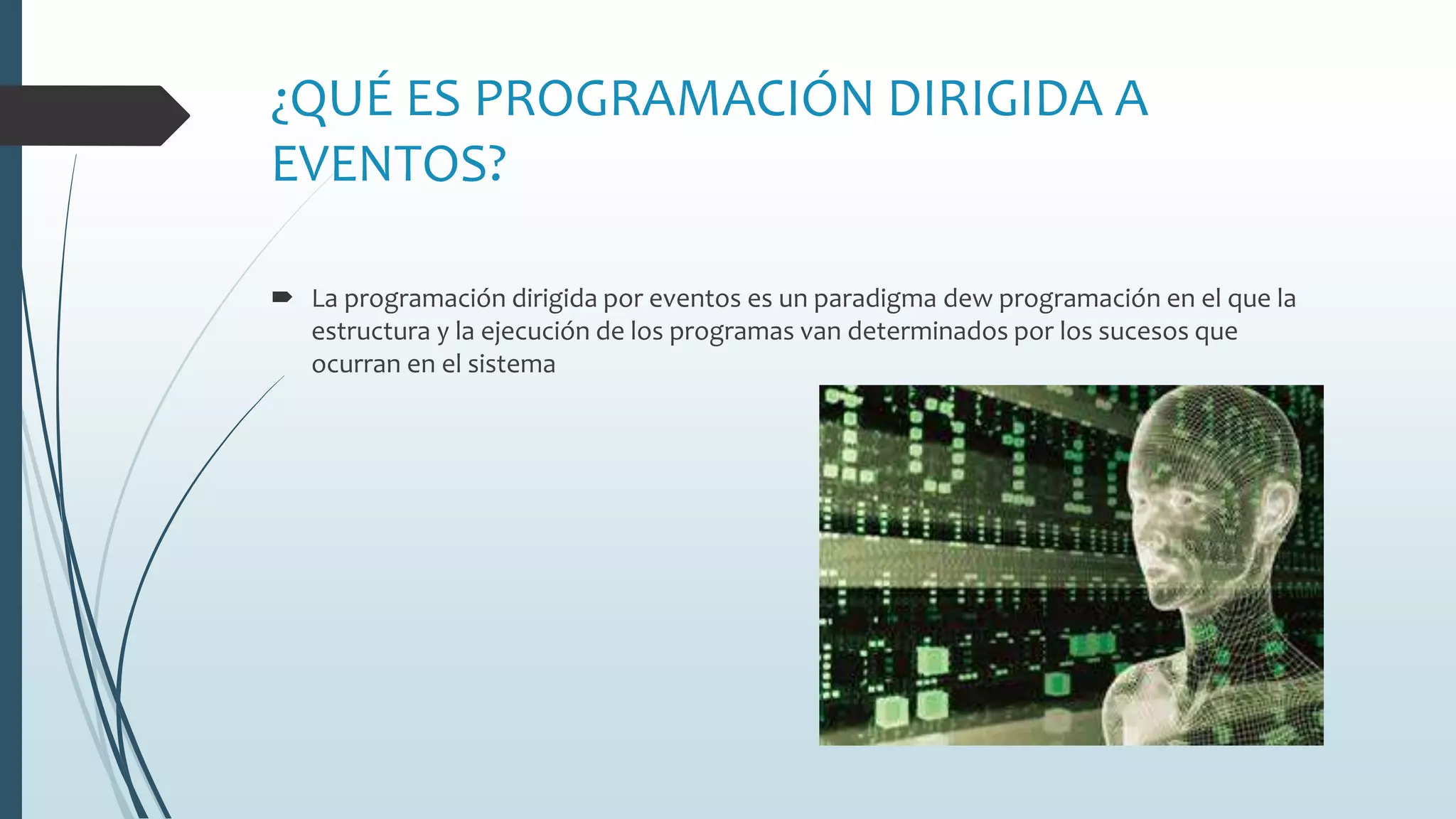 ¿QUÉ ES PROGRAMACIÓN DIRIGIDA A EVENTOS?

La programación dirigida por eventos es un paradigma dew programación en el que la estructura y la ejecución de los programas van determinados por los sucesos que ocurran en el sistema